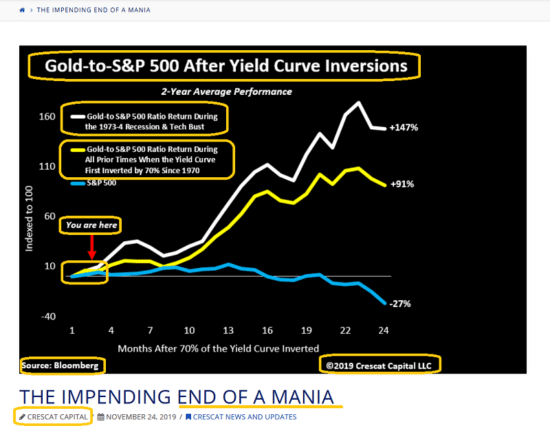 > THE IMPENDING END OF A MANIA

Gold-to-S&P 500 After Yield Curve Inversions

2-Year Average Performance

Gold-to S&P 500 Ratio Return During the 1973-4 Recession & Tech Bust

Gold-to S&P 500 Ratio Return During All Prior Times When the Yield Curve First Inverted by 70% Since 1970

S&P 500

You are here

Indexed to 100

160
110
60
10
-40

+147%
+91%
-27%

1 4 7 10 13 16 19 22 24

Months After 70% of the Yield Curve Inverted

Source: Bloomberg

©2019 Crescat Capital LLC

THE IMPENDING END OF A MANIA

CRESCAT CAPITAL / NOVEMBER 24, 2019 / CRESCAT NEWS AND UPDATES